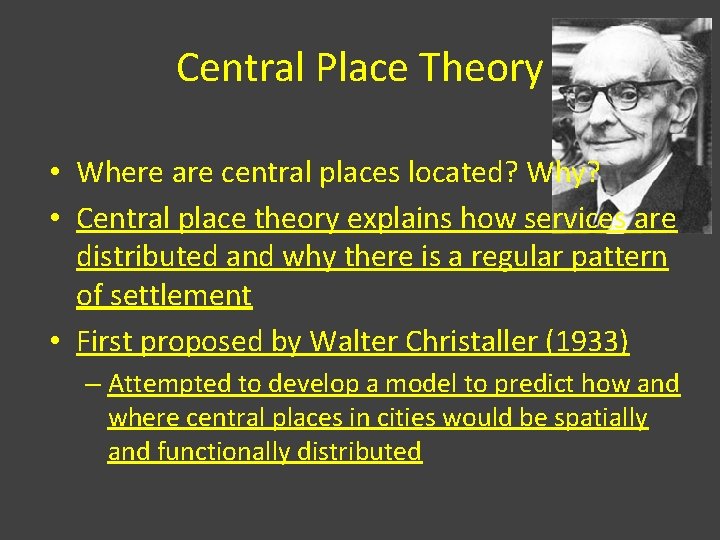 Central Place Theory

• Where are central places located? Why?
• Central place theory explains how services are distributed and why there is a regular pattern of settlement
• First proposed by Walter Christaller (1933)
– Attempted to develop a model to predict how and where central places in cities would be spatially and functionally distributed